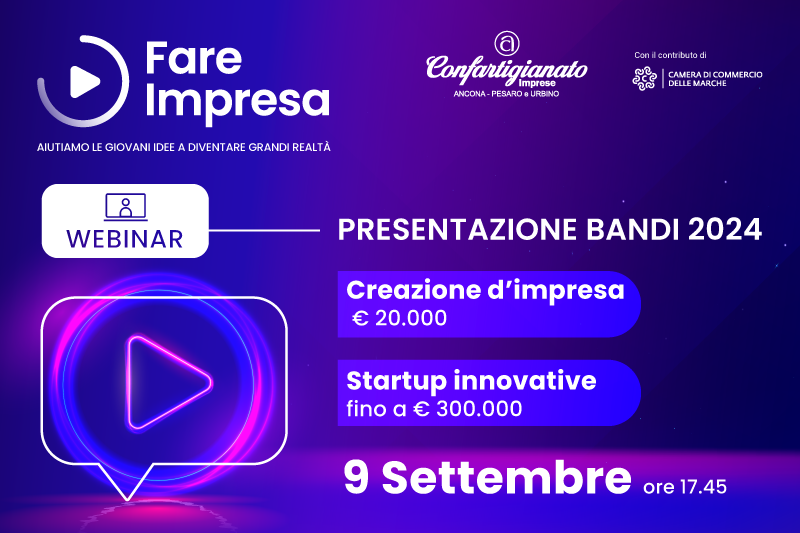 Fare Impresa

AIUTIAMO LE GIOVANI IDEE A DIVENTARE GRANDI REALTÀ

Confartigianato Imprese
ANCONA - PESARO e URBINO

Con il contributo di
CAMERA DI COMMERCIO DELLE MARCHE

WEBINAR

PRESENTAZIONE BANDI 2024

Creazione d'impresa
€ 20.000

Startup innovative
fino a € 300.000

9 Settembre ore 17.45